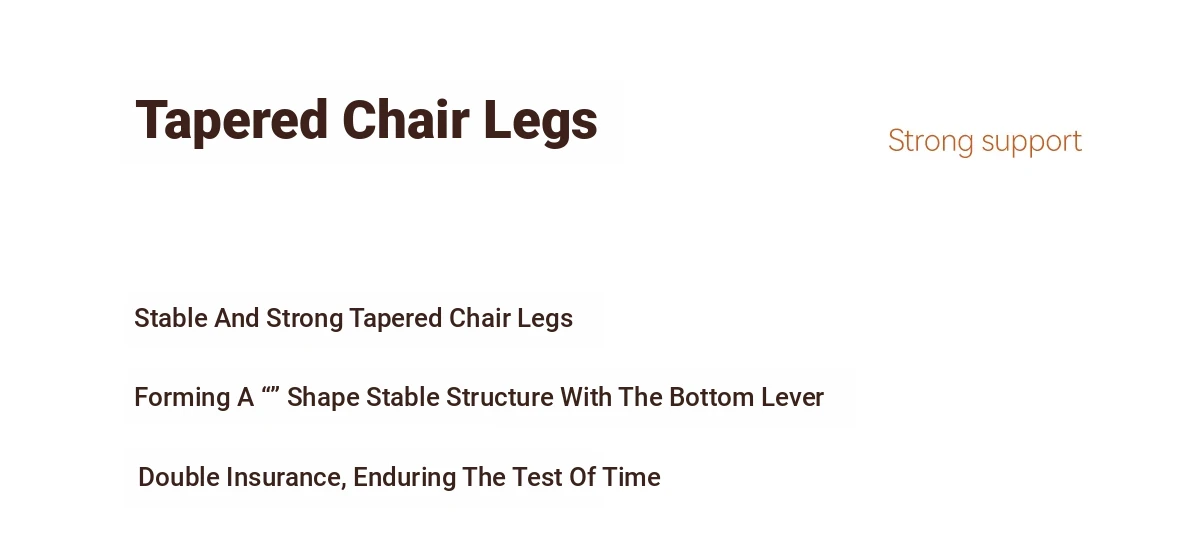 Tapered Chair Legs

Strong support

Stable And Strong Tapered Chair Legs

Forming A “” Shape Stable Structure With The Bottom Lever

Double Insurance, Enduring The Test Of Time